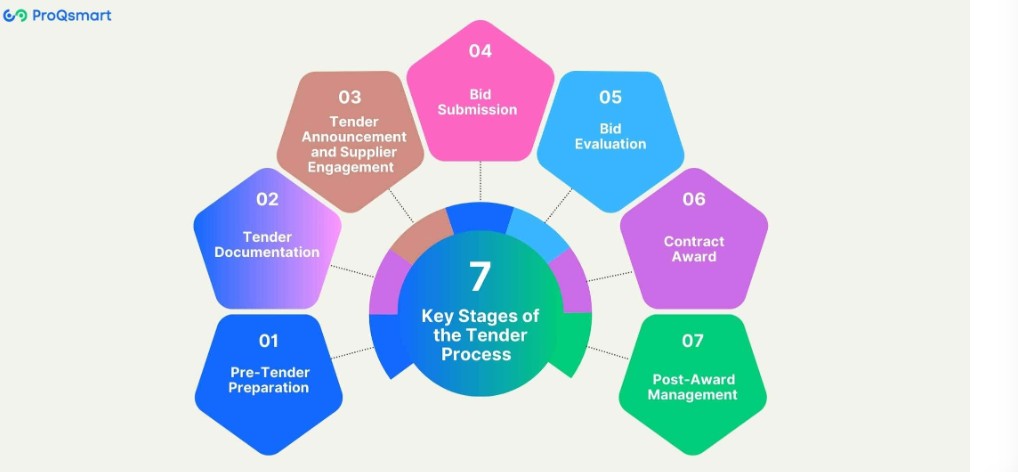 ProQsmart

7
Key Stages of the Tender Process

01
Pre-Tender Preparation

02
Tender Documentation

03
Tender Announcement and Supplier Engagement

04
Bid Submission

05
Bid Evaluation

06
Contract Award

07
Post-Award Management